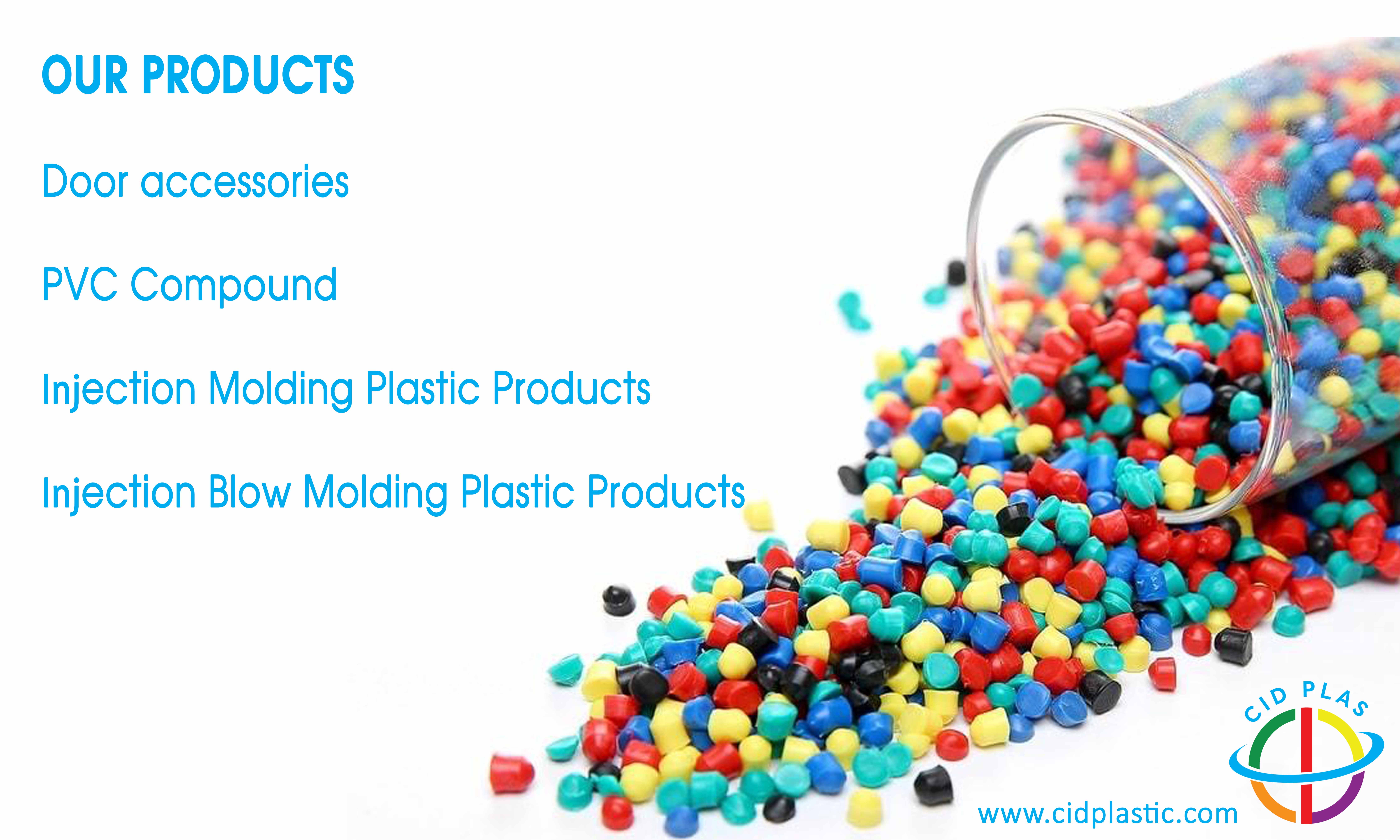 OUR PRODUCTS

Door accessories

PVC Compound

Injection Molding Plastic Products

Injection Blow Molding Plastic Products

CID PLAS

www.cidplastic.com